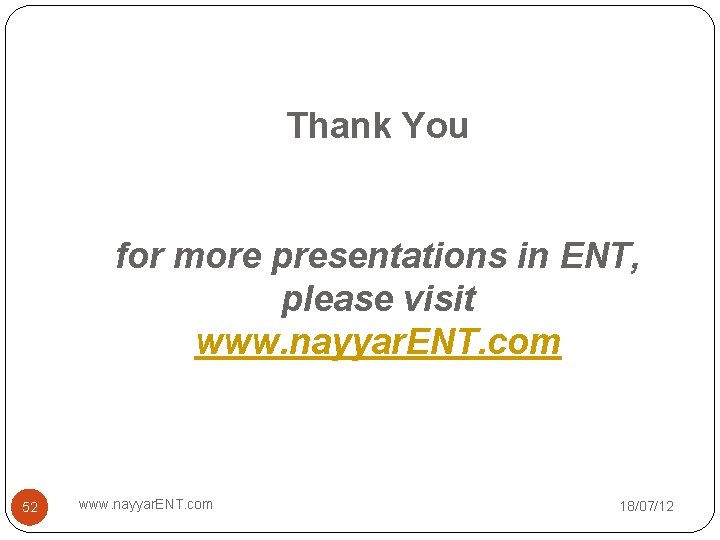 Thank You

for more presentations in ENT, please visit www.nayyarENT.com

52

www.nayyarENT.com

18/07/12